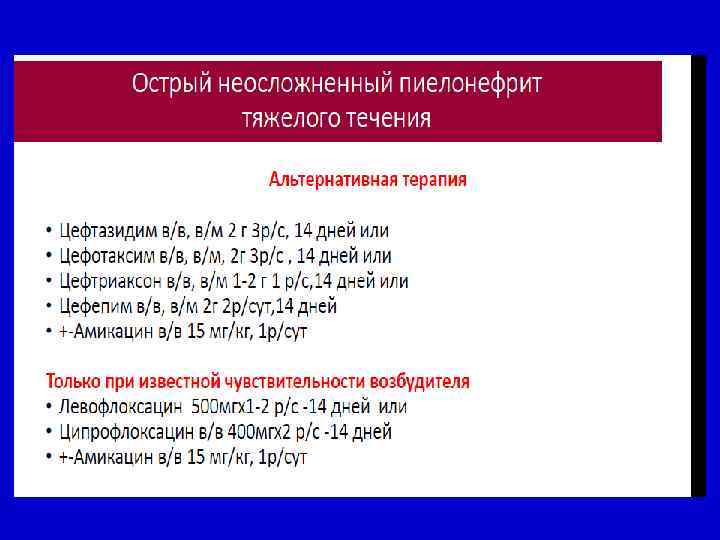 Острый неосложненный пиелонефрит тяжелого течения

Альтернативная терапия

• Цефтазидим в/в, в/м 2 г 3р/с, 14 дней или
• Цефотаксим в/в, в/м, 2г 3р/с , 14 дней или
• Цефтриаксон в/в, в/м 1-2 г 1 р/с,14 дней или
• Цефепим в/в, в/м 2г 2р/сут,14 дней
• +-Амикацин в/в 15 мг/кг, 1р/сут

Только при известной чувствительности возбудителя
• Левофлоксацин 500мгх1-2 р/с -14 дней или
• Ципрофлоксацин в/в 400мгх2 р/с -14 дней
• +-Амикацин в/в 15 мг/кг, 1р/сут